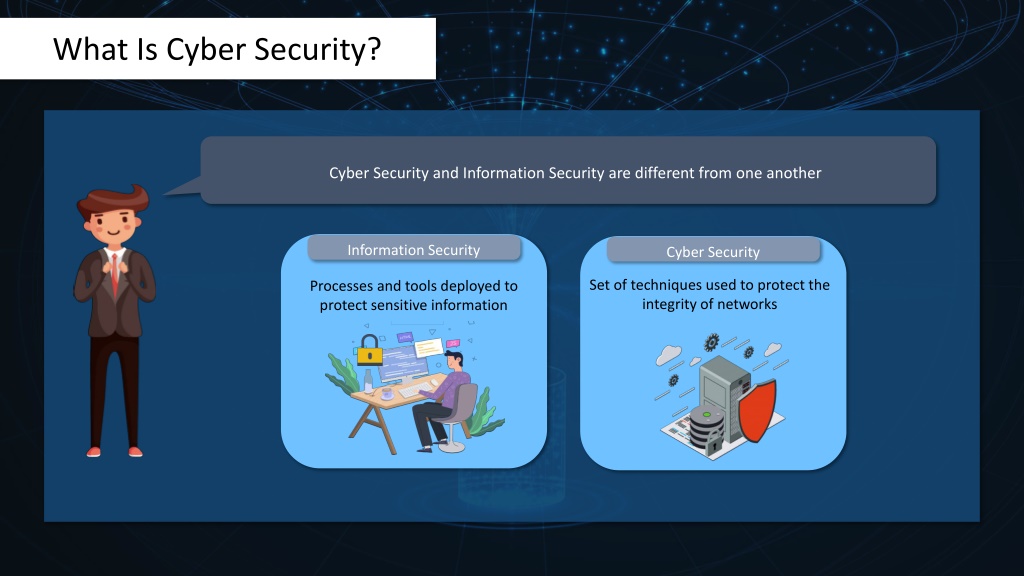 What Is Cyber Security?

Cyber Security and Information Security are different from one another

Information Security

Processes and tools deployed to protect sensitive information

Cyber Security

Set of techniques used to protect the integrity of networks